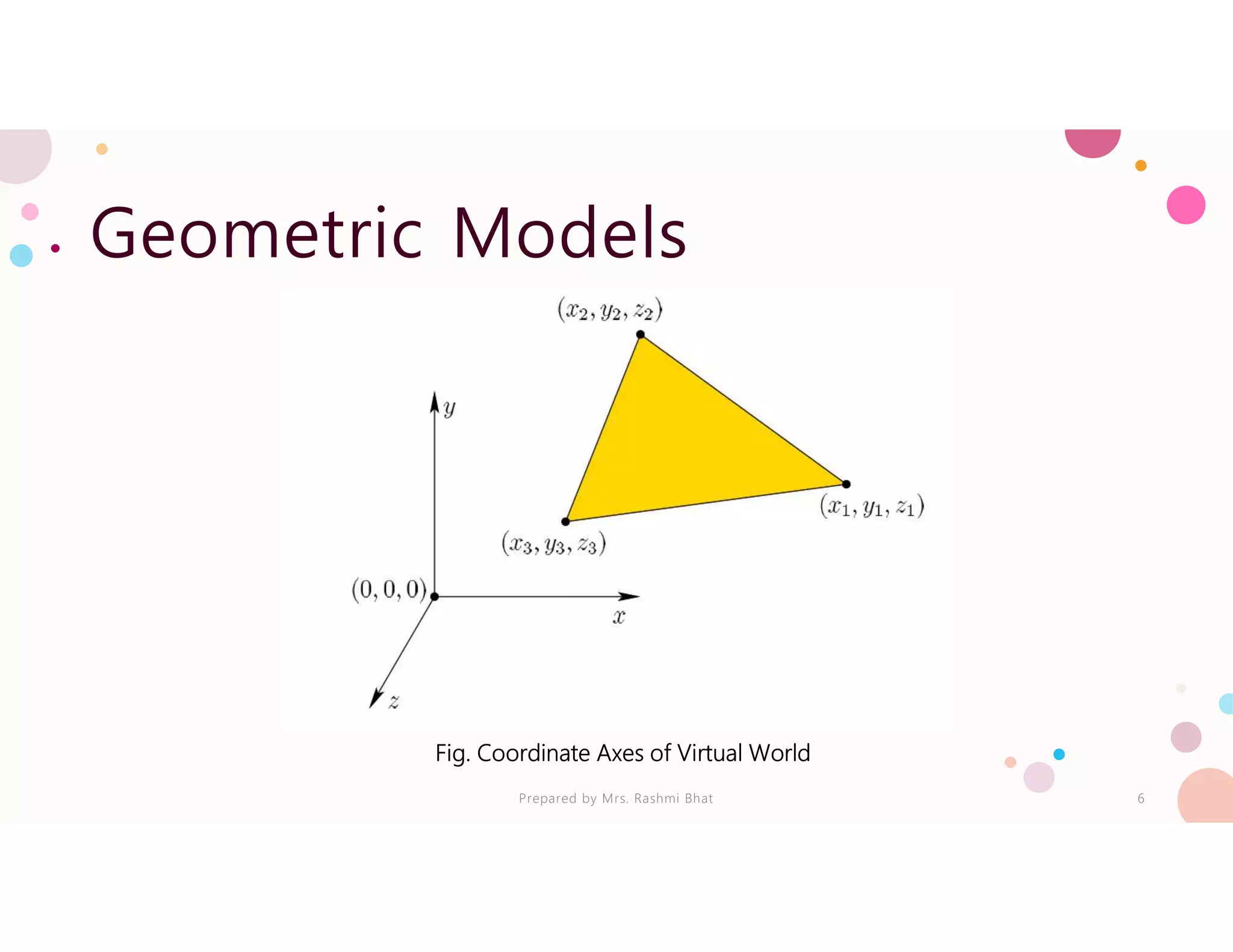 Geometric Models

$(x_2, y_2, z_2)$

$y$

$(x_1, y_1, z_1)$

$(x_3, y_3, z_3)$

$(0, 0, 0)$

$x$

$z$

Fig. Coordinate Axes of Virtual World

Prepared by Mrs. Rashmi Bhat

6